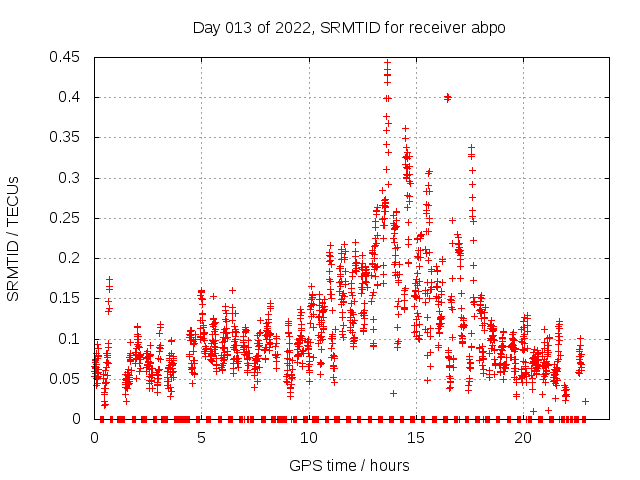 Day 013 of 2022, SRMTID for receiver abpo

SRMTID / TECUs

0.45
0.4
0.35
0.3
0.25
0.2
0.15
0.1
0.05
0

0
5
10
15
20

GPS time / hours